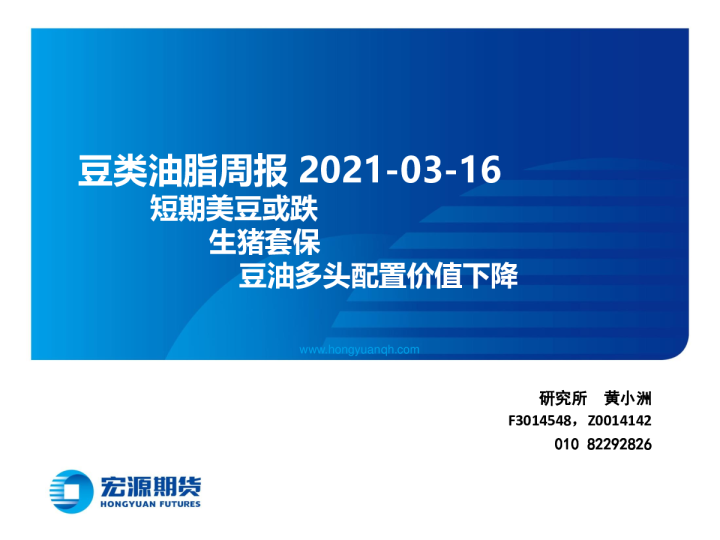 豆类油脂周报 2021-03-16
短期美豆或跌
生猪套保
豆油多头配置价值下降

www.hongyuanqh.com

研究所 黄小洲
F3014548，Z0014142
010 82292826

宏源期货
HONGYUAN FUTURES